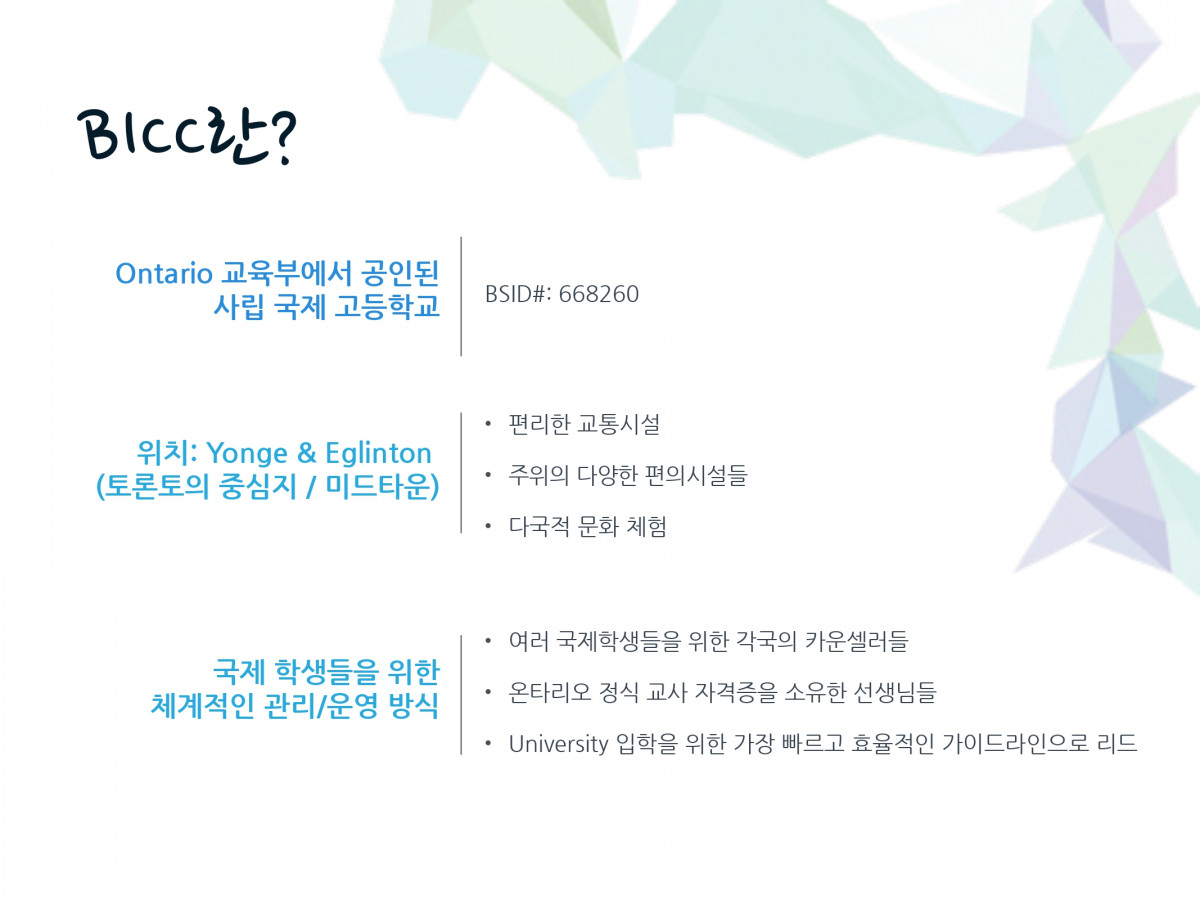 BICC란?

Ontario 교육부에서 공인된 사립 국제 고등학교

BSID#: 668260

위치: Yonge & Eglinton (토론토의 중심지 / 미드타운)

• 편리한 교통시설
• 주위의 다양한 편의시설들
• 다국적 문화 체험

국제 학생들을 위한 체계적인 관리/운영 방식

• 여러 국제학생들을 위한 각국의 카운셀러들
• 온타리오 정식 교사 자격증을 소유한 선생님들
• University 입학을 위한 가장 빠르고 효율적인 가이드라인으로 리드